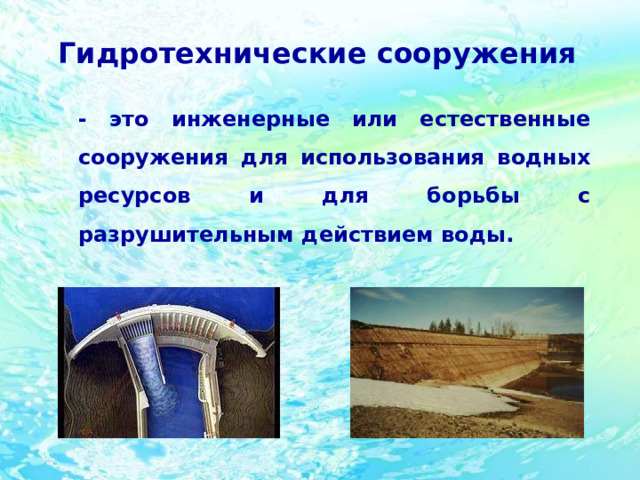 Гидротехнические сооружения

- это инженерные или естественные сооружения для использования водных ресурсов и для борьбы с разрушительным действием воды.